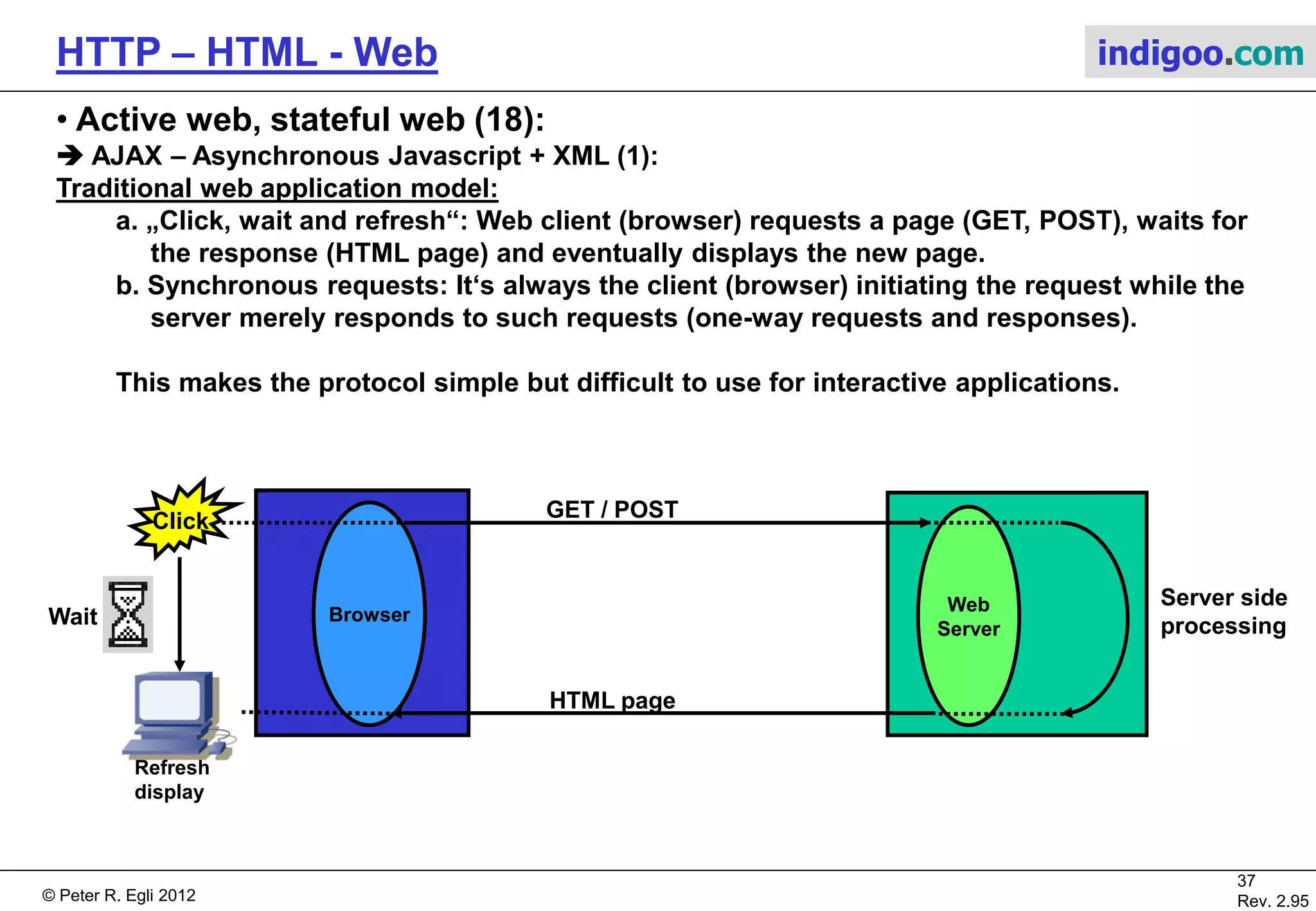 HTTP – HTML - Web

indigoo.com

• Active web, stateful web (18):

➔ AJAX – Asynchronous Javascript + XML (1):

Traditional web application model:

a. „Click, wait and refresh“: Web client (browser) requests a page (GET, POST), waits for the response (HTML page) and eventually displays the new page.

b. Synchronous requests: It‘s always the client (browser) initiating the request while the server merely responds to such requests (one-way requests and responses).

This makes the protocol simple but difficult to use for interactive applications.

Click

Wait

Refresh display

Browser

GET / POST

HTML page

Web Server

Server side processing

© Peter R. Egli 2012

37
Rev. 2.95